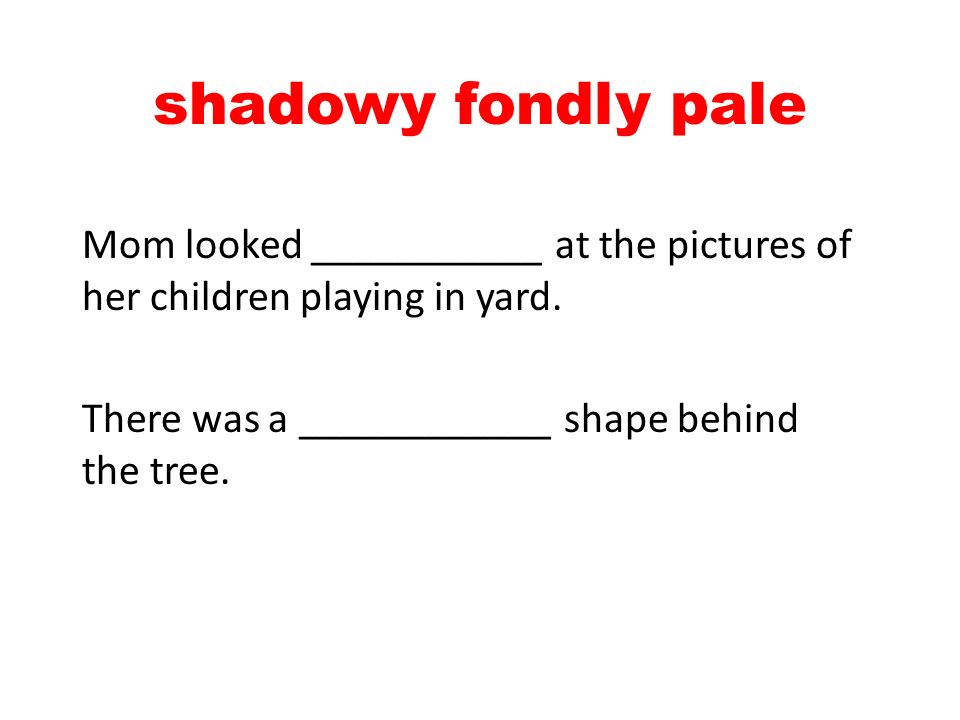 shadowy fondly pale

Mom looked ___________ at the pictures of her children playing in yard.

There was a ____________ shape behind the tree.